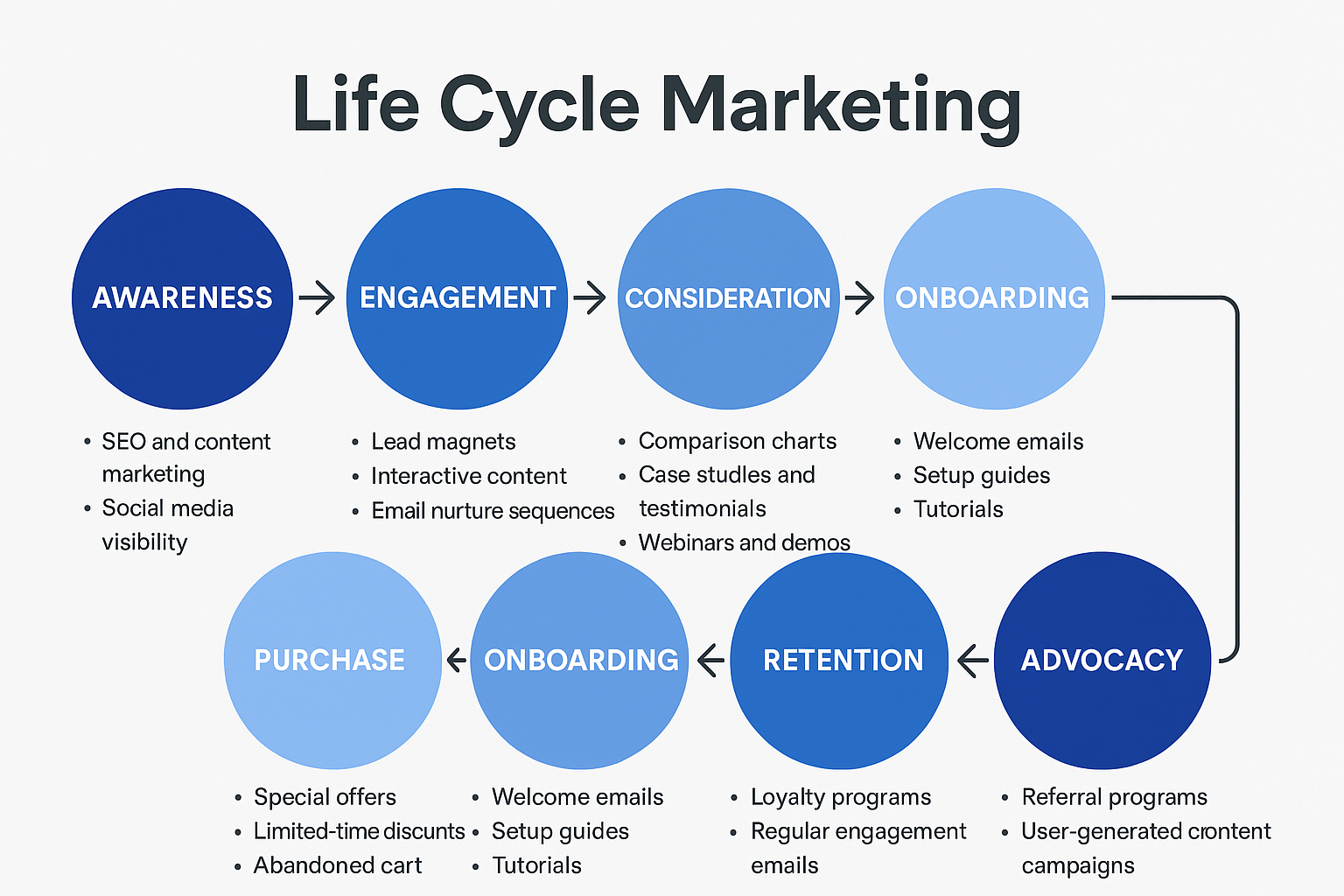 Life Cycle Marketing

AWARENESS

ENGAGEMENT

CONSIDERATION

ONBOARDING

• SEO and content marketing
• Social media visibility

• Lead magnets
• Interactive content
• Email nurture sequences

• Comparison charts
• Case studles and testimonials
• Webinars and demos

• Welcome emails
• Setup guides
• Tutorials

PURCHASE

ONBOARDING

RETENTION

ADVOCACY

• Special offers
• Limited-time discunts
• Abandoned cart

• Welcome emails
• Setup guides
• Tutorials

• Loyalty programs
• Regular engagement emails

• Referral programs
• User-generated crontent campaigns